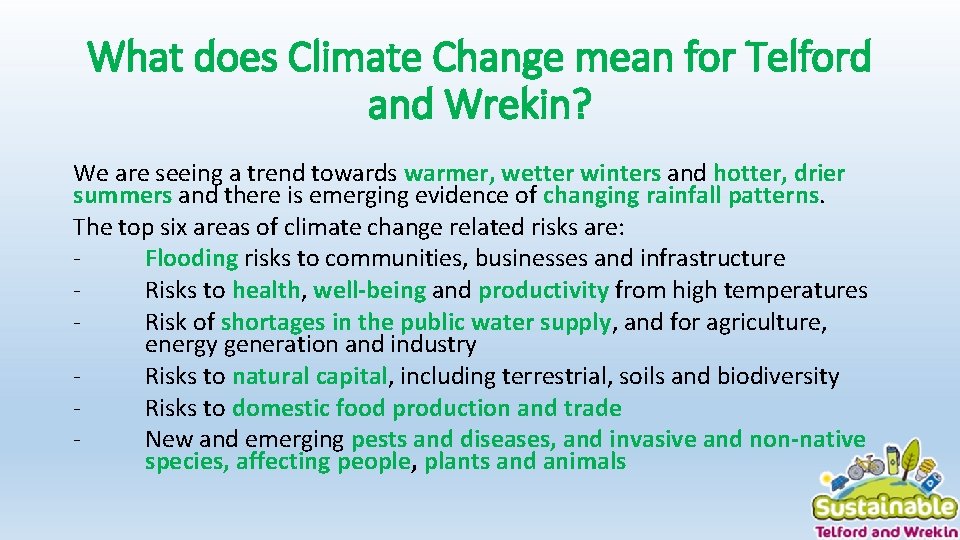 What does Climate Change mean for Telford and Wrekin?

We are seeing a trend towards warmer, wetter winters and hotter, drier summers and there is emerging evidence of changing rainfall patterns.
The top six areas of climate change related risks are:
- Flooding risks to communities, businesses and infrastructure
- Risks to health, well-being and productivity from high temperatures
- Risk of shortages in the public water supply, and for agriculture, energy generation and industry
- Risks to natural capital, including terrestrial, soils and biodiversity
- Risks to domestic food production and trade
- New and emerging pests and diseases, and invasive and non-native species, affecting people, plants and animals

Sustainable
Telford and Wrekin